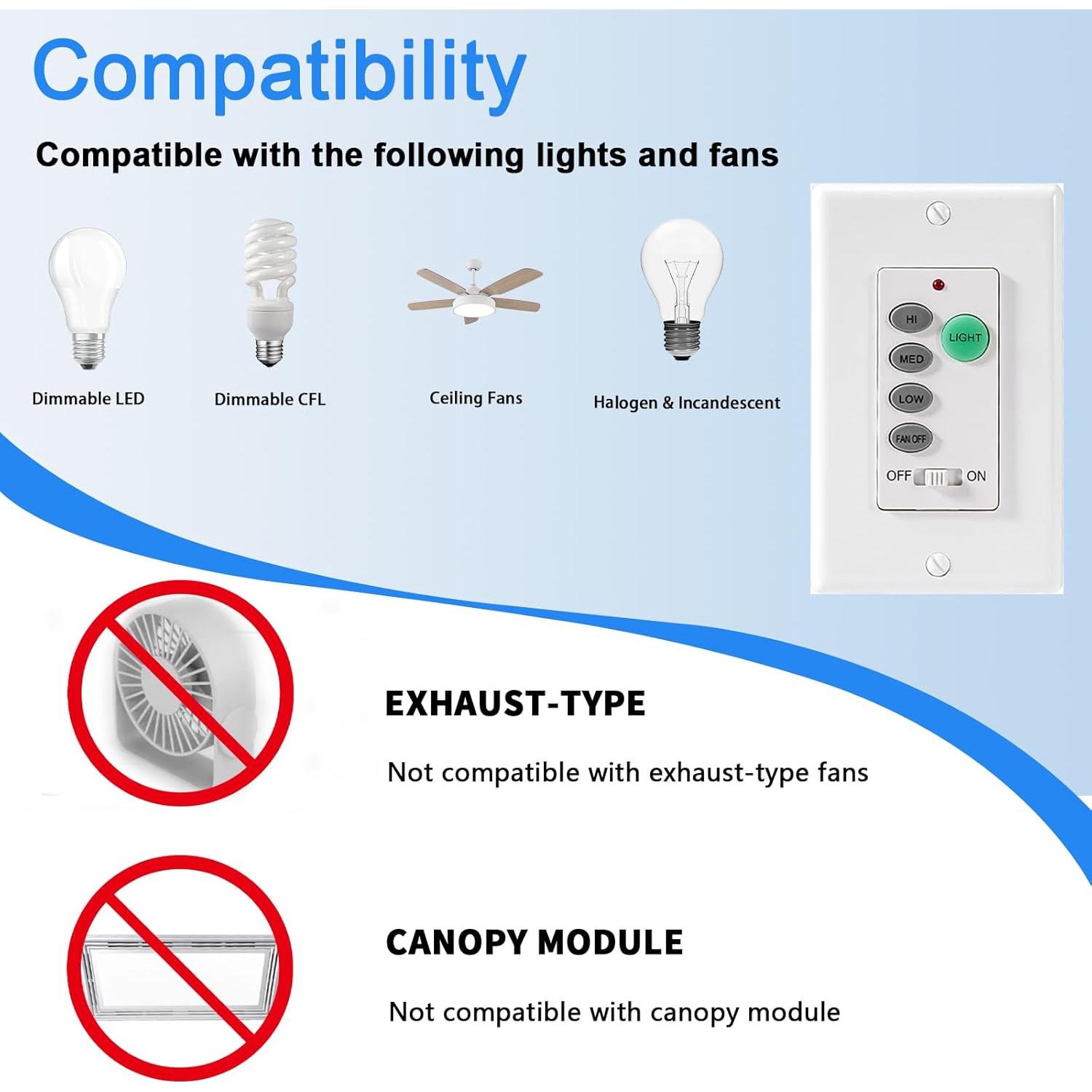 Compatibility

Compatible with the following lights and fans

Dimmable LED

Dimmable CFL

Ceiling Fans

Halogen & Incandescent

HI

LIGHT

MED

LOW

FAN OFF

OFF

ON

EXHAUST-TYPE

Not compatible with exhaust-type fans

CANOPY MODULE

Not compatible with canopy module